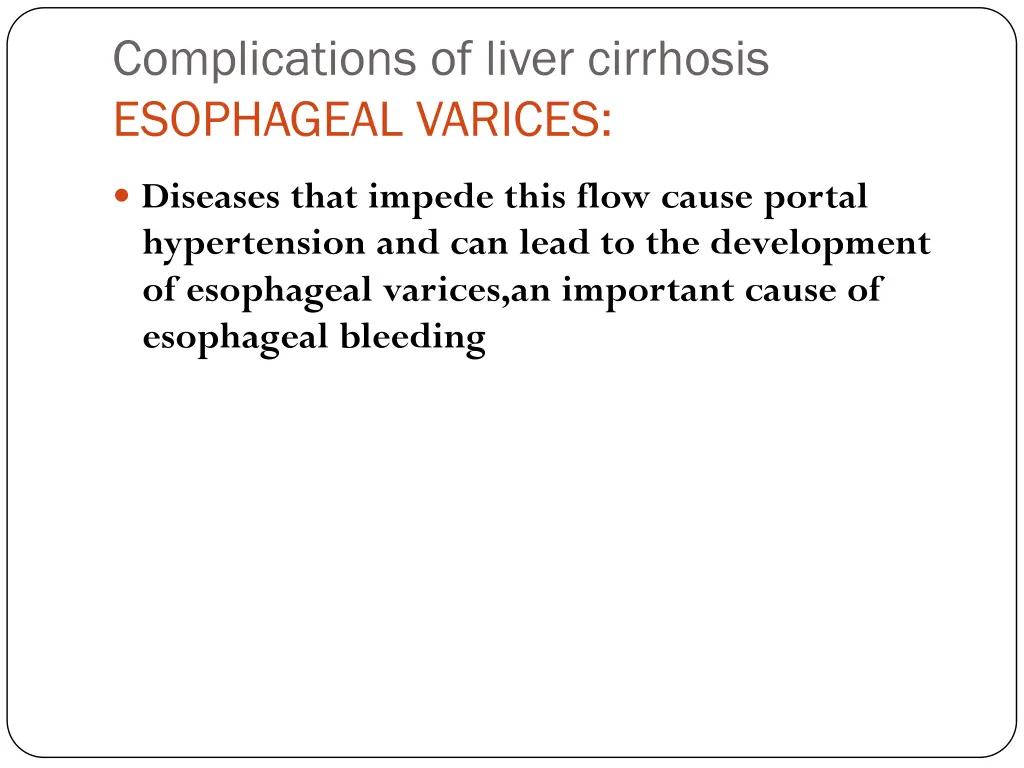 Complications of liver cirrhosis
ESOPHAGEAL VARICES:

Diseases that impede this flow cause portal hypertension and can lead to the development of esophageal varices,an important cause of esophageal bleeding